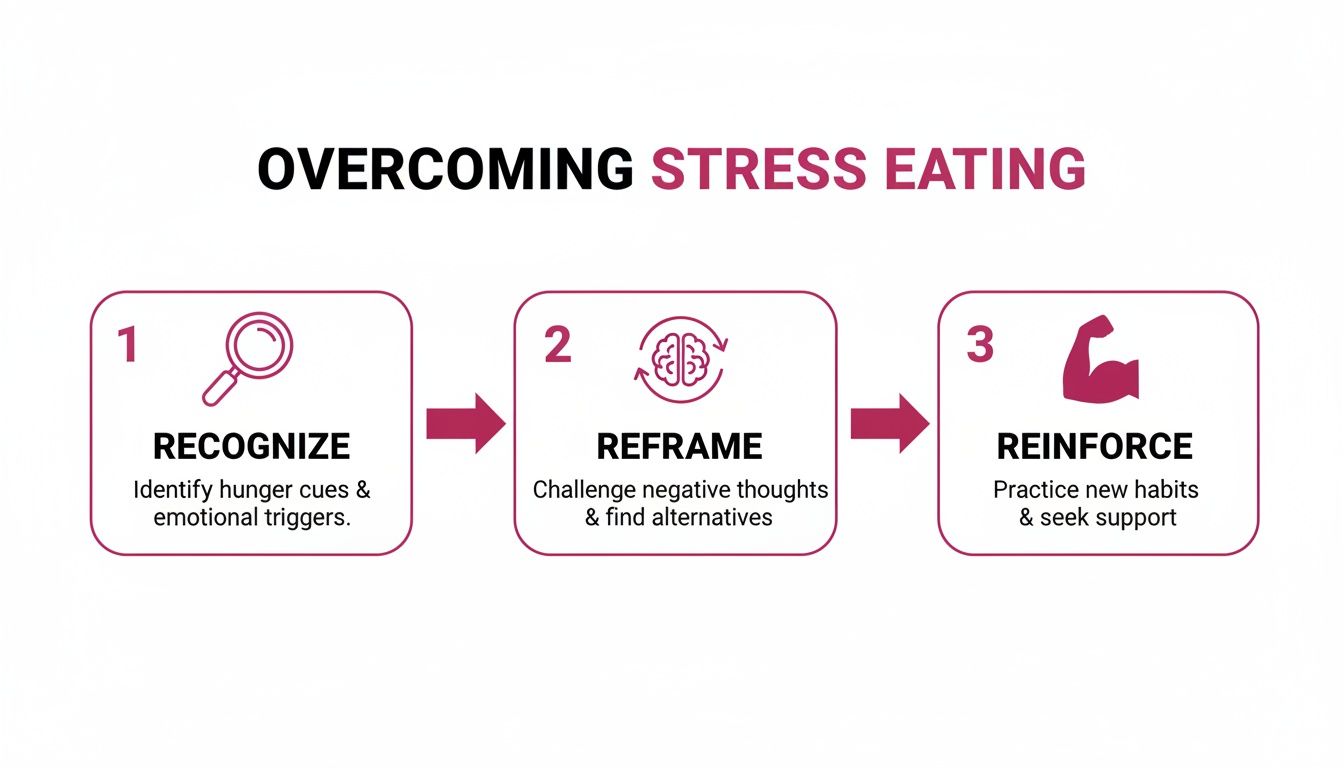 OVERCOMING STRESS EATING

1

RECOGNIZE

Identify hunger cues & emotional triggers.

2

REFRAME

Challenge negative thoughts & find alternatives

3

REINFORCE

Practice new habits & seek support